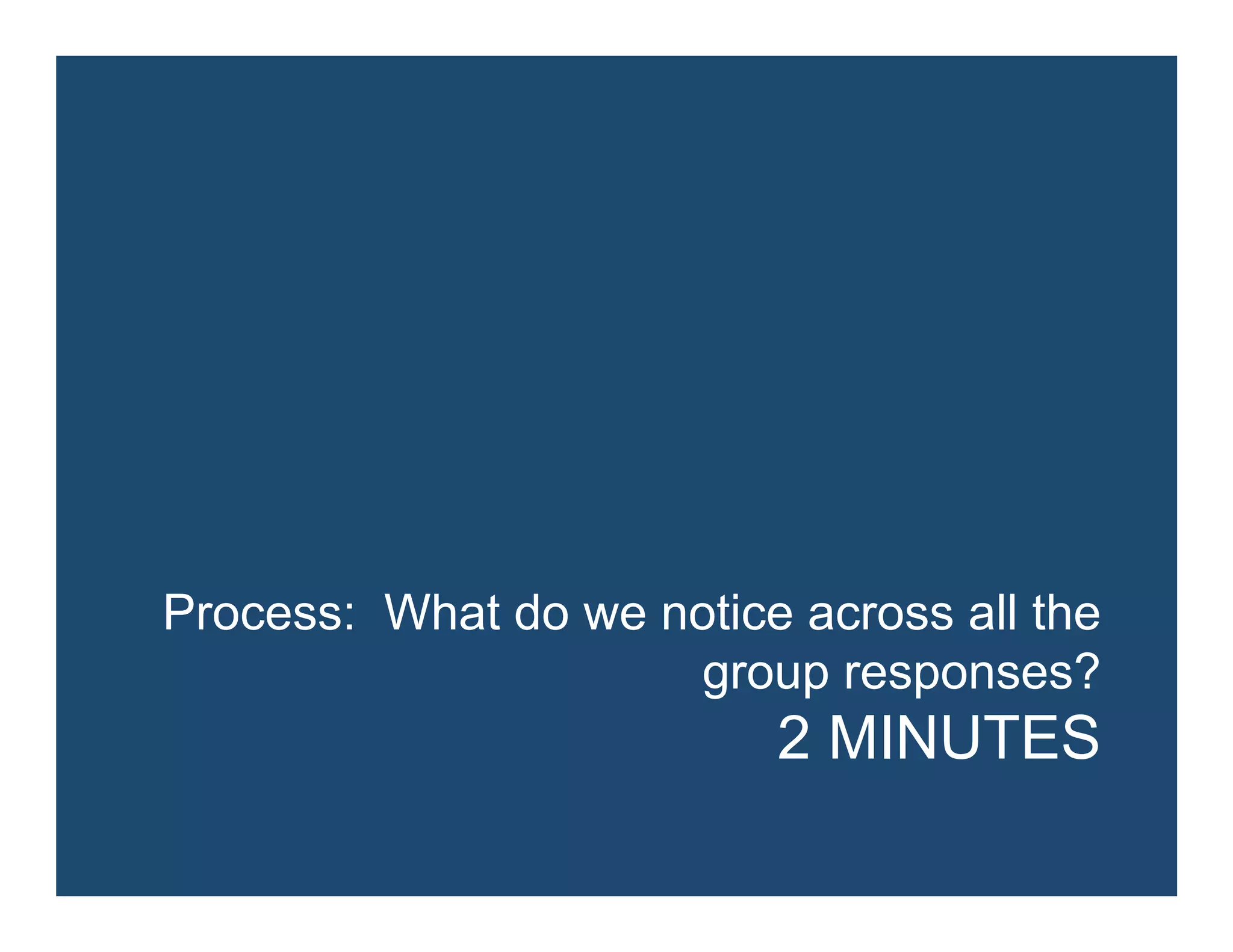 Process:  What do we notice across all the group responses?
2 MINUTES